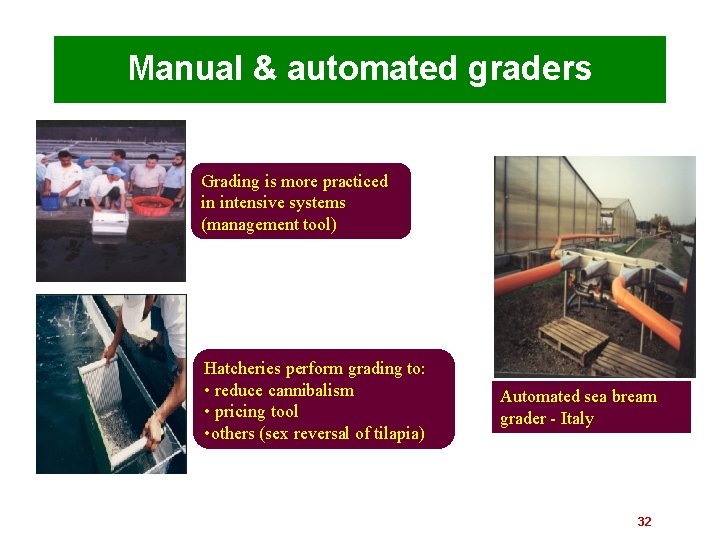 Manual & automated graders

Grading is more practiced in intensive systems (management tool)

Hatcheries perform grading to:
• reduce cannibalism
• pricing tool
•others (sex reversal of tilapia)

Automated sea bream grader - Italy

32